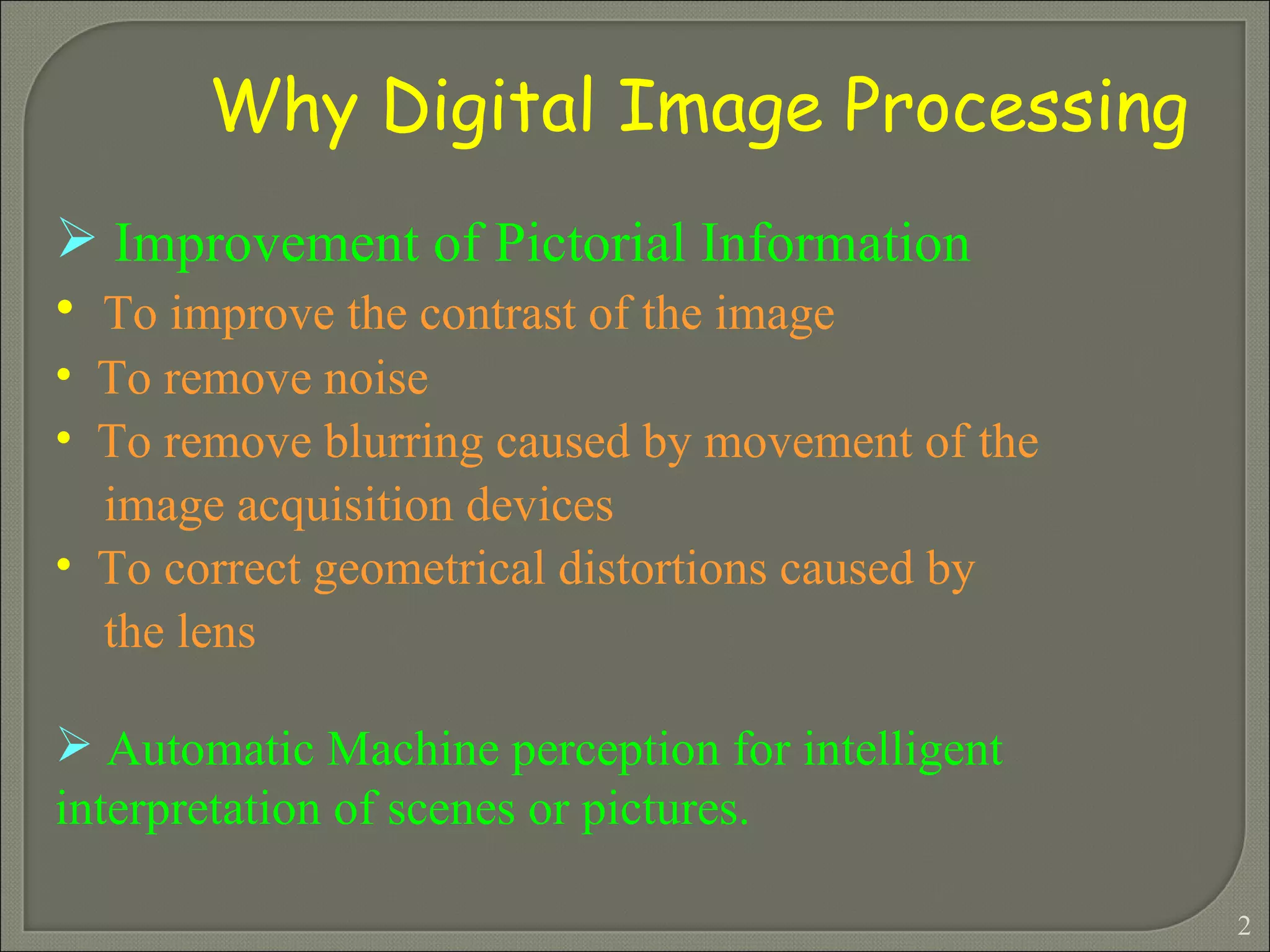 Why Digital Image Processing

➢ Improvement of Pictorial Information

• To improve the contrast of the image
• To remove noise
• To remove blurring caused by movement of the image acquisition devices
• To correct geometrical distortions caused by the lens

➢ Automatic Machine perception for intelligent interpretation of scenes or pictures.

2